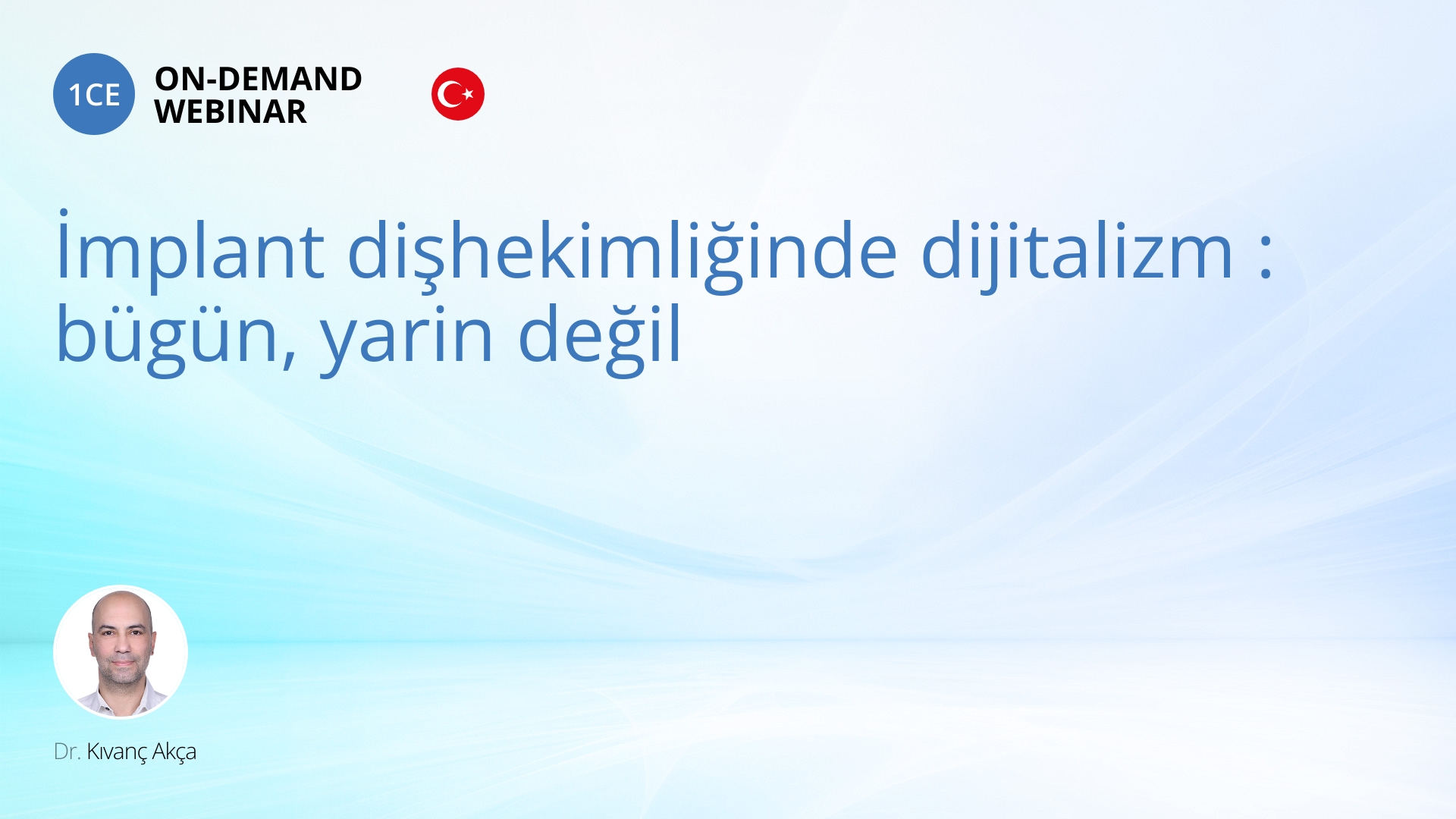 1CE ON-DEMAND WEBINAR

İmplant dişhekimliğinde dijitalizm : bügün, yarin değil

Dr. Kıvanç Akça